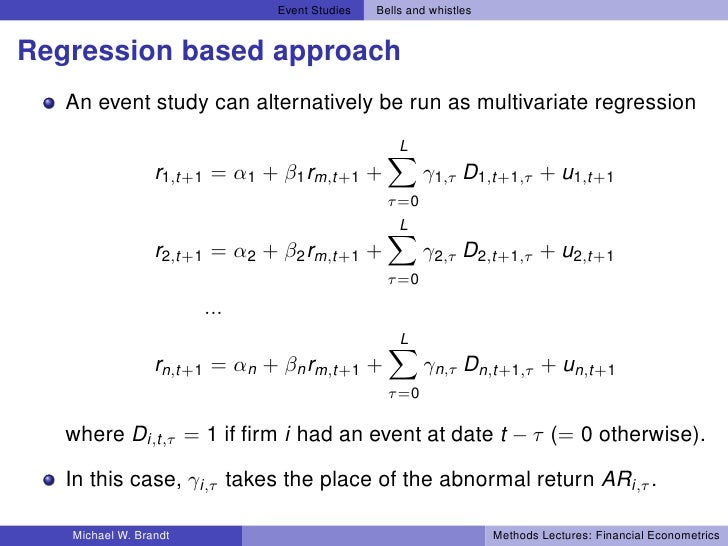 Event Studies Bells and whistles

Regression based approach

An event study can alternatively be run as multivariate regression

$r_{1,t+1} = \alpha_1 + \beta_1 r_{m,t+1} + \sum_{\tau=0}^{L} \gamma_{1,\tau} D_{1,t+1,\tau} + u_{1,t+1}$

$r_{2,t+1} = \alpha_2 + \beta_2 r_{m,t+1} + \sum_{\tau=0}^{L} \gamma_{2,\tau} D_{2,t+1,\tau} + u_{2,t+1}$

...

$r_{n,t+1} = \alpha_n + \beta_n r_{m,t+1} + \sum_{\tau=0}^{L} \gamma_{n,\tau} D_{n,t+1,\tau} + u_{n,t+1}$

where $D_{i,t,\tau} = 1$ if firm $i$ had an event at date $t - \tau$ ($= 0$ otherwise).

In this case, $\gamma_{i,\tau}$ takes the place of the abnormal return $AR_{i,\tau}$.

Michael W. Brandt Methods Lectures: Financial Econometrics